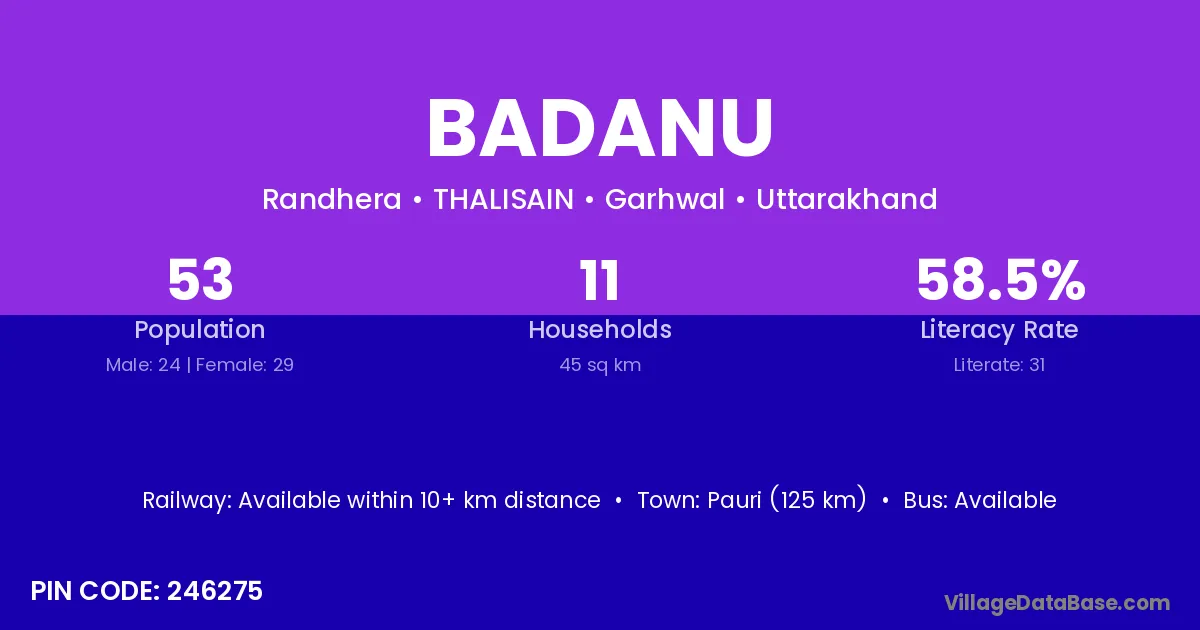 BADANU

Randhera • THALISAIN • Garhwal • Uttarakhand

53
Population
Male: 24 | Female: 29

11
Households
45 sq km

58.5%
Literacy Rate
Literate: 31

Railway: Available within 10+ km distance • Town: Pauri (125 km) • Bus: Available

PIN CODE: 246275

VillageDataBase.com